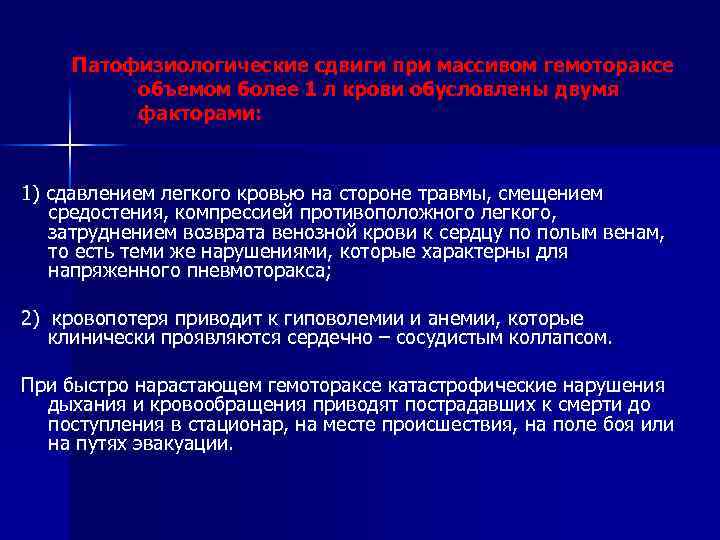 Патофизиологические сдвиги при массивом гемотораксе объемом более 1 л крови обусловлены двумя факторами:

1) сдавлением легкого кровью на стороне травмы, смещением средостения, компрессией противоположного легкого, затруднением возврата венозной крови к сердцу по полым венам, то есть теми же нарушениями, которые характерны для напряженного пневмоторакса;

2) кровопотеря приводит к гиповолемии и анемии, которые клинически проявляются сердечно – сосудистым коллапсом.

При быстро нарастающем гемотораксе катастрофические нарушения дыхания и кровообращения приводят пострадавших к смерти до поступления в стационар, на месте происшествия, на поле боя или на путях эвакуации.